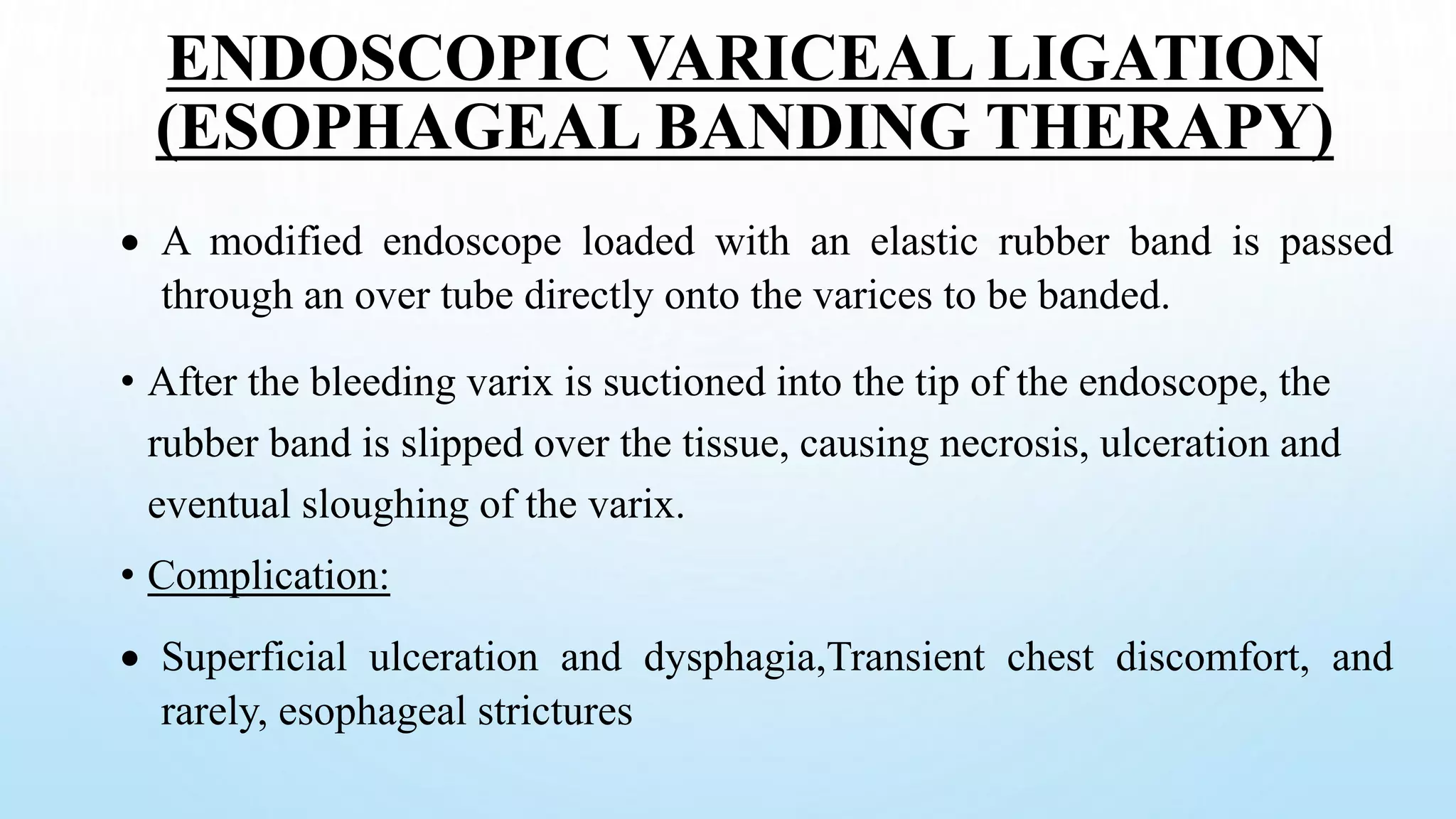 ENDOSCOPIC VARICEAL LIGATION (ESOPHAGEAL BANDING THERAPY)

• A modified endoscope loaded with an elastic rubber band is passed through an over tube directly onto the varices to be banded.

• After the bleeding varix is suctioned into the tip of the endoscope, the rubber band is slipped over the tissue, causing necrosis, ulceration and eventual sloughing of the varix.

• Complication:

• Superficial ulceration and dysphagia,Transient chest discomfort, and rarely, esophageal strictures